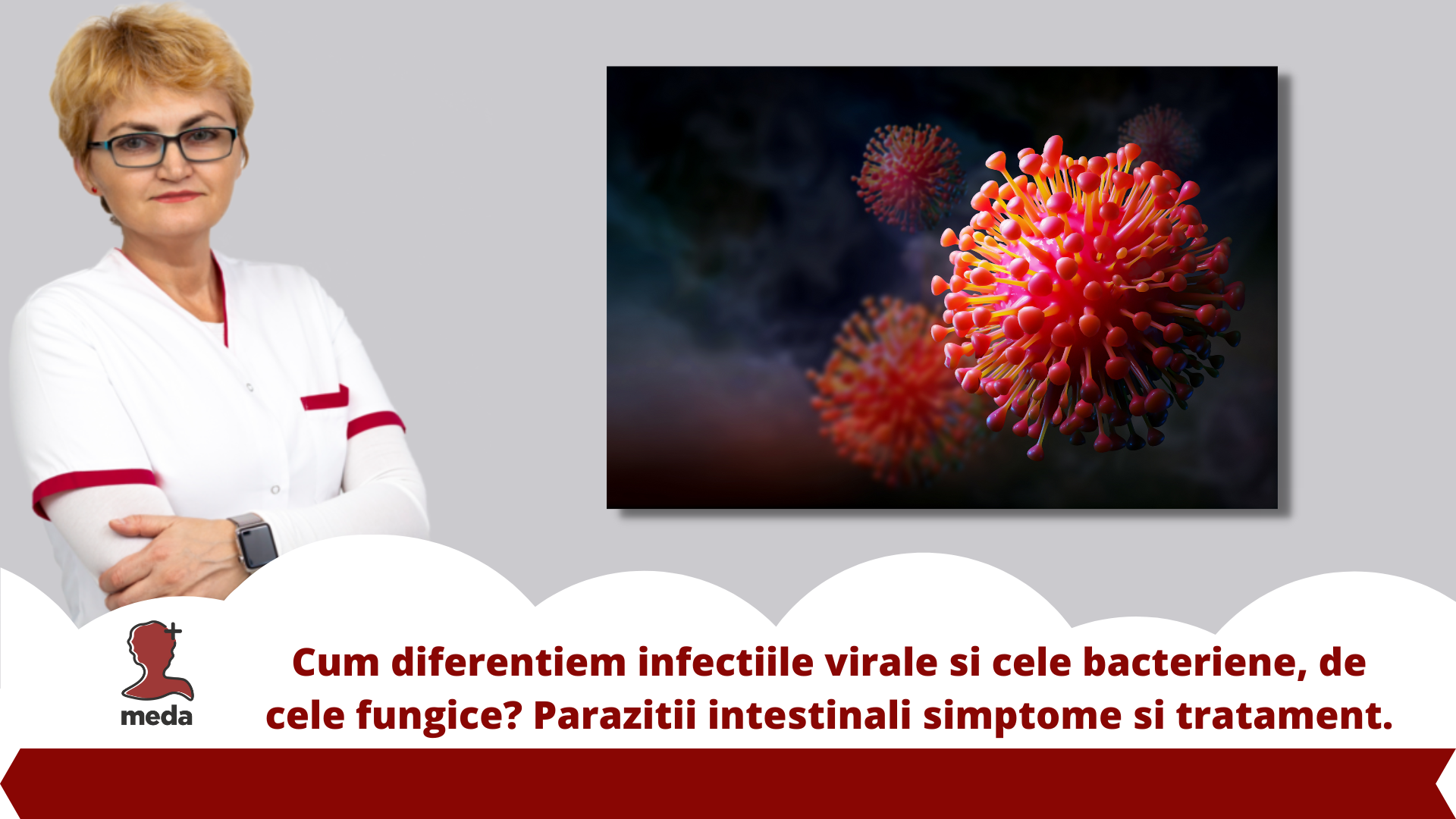 meda

Cum diferentiem infectiile virale si cele bacteriene, de cele fungice? Parazitii intestinali simptome si tratament.